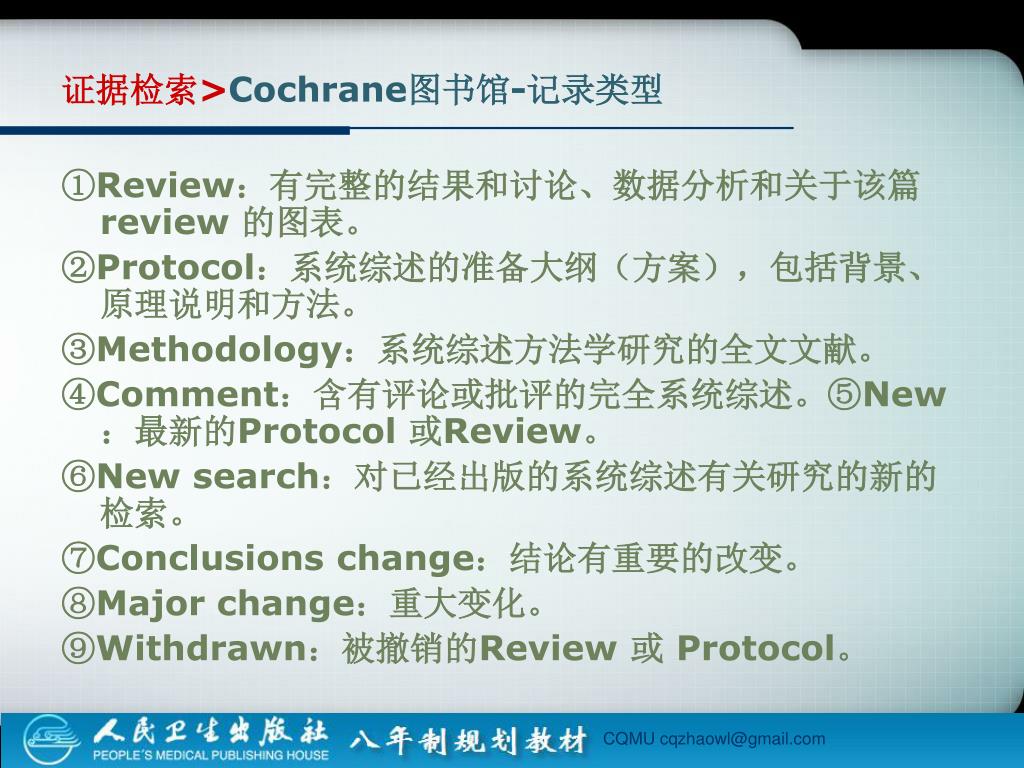 证据检索>Cochrane图书馆-记录类型

①Review：有完整的结果和讨论、数据分析和关于该篇review 的图表。

②Protocol：系统综述的准备大纲（方案），包括背景、原理说明和方法。

③Methodology：系统综述方法学研究的全文文献。

④Comment：含有评论或批评的完全系统综述。⑤New：最新的Protocol 或Review。

⑥New search：对已经出版的系统综述有关研究的新的检索。

⑦Conclusions change：结论有重要的改变。

⑧Major change：重大变化。

⑨Withdrawn：被撤销的Review 或 Protocol。

人民卫生出版社 PEOPLE'S MEDICAL PUBLISHING HOUSE 八年制规划教材 CQMU cqzhaowl@gmail.com